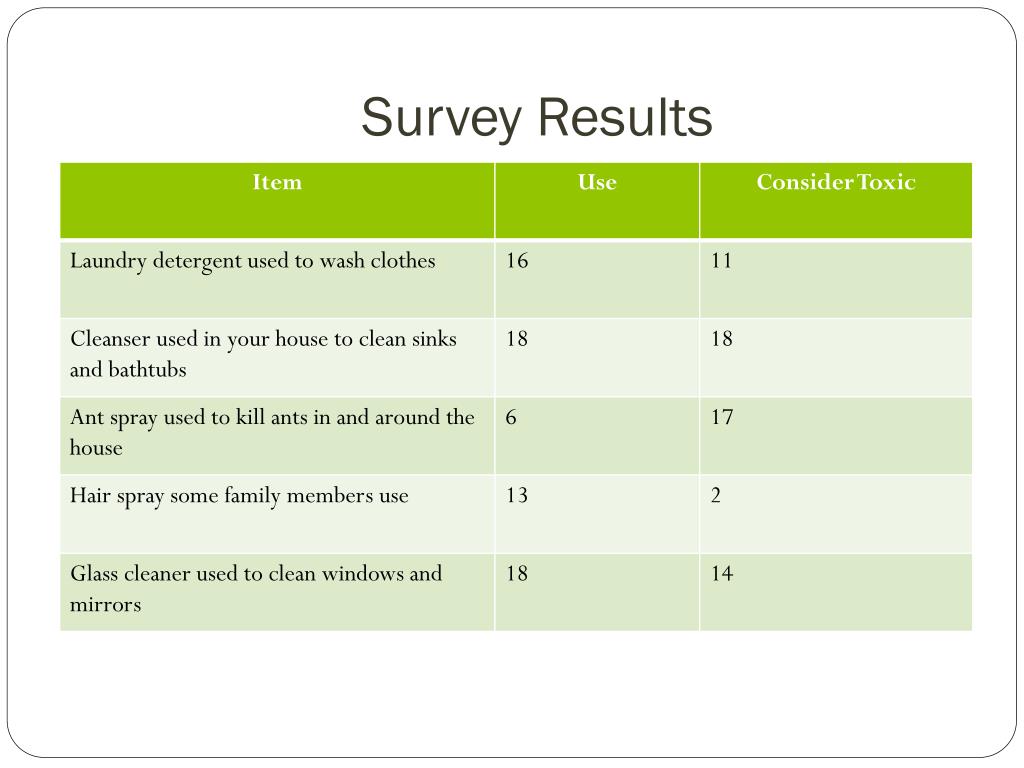 Survey Results

| Item | Use | Consider Toxic |
|---|---|---|
| Laundry detergent used to wash clothes | 16 | 11 |
| Cleanser used in your house to clean sinks and bathtubs | 18 | 18 |
| Ant spray used to kill ants in and around the house | 6 | 17 |
| Hair spray some family members use | 13 | 2 |
| Glass cleaner used to clean windows and mirrors | 18 | 14 |